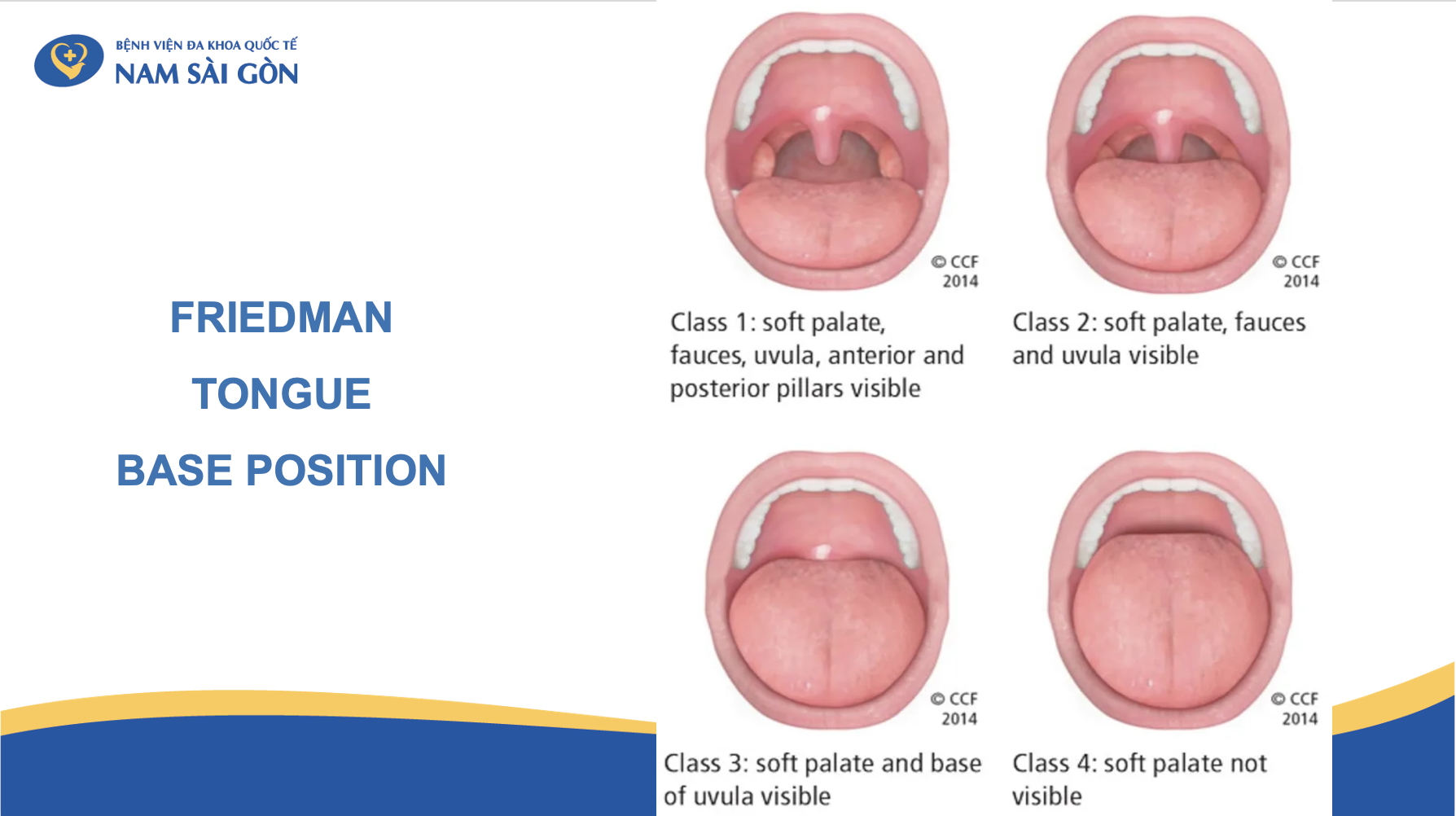 BỆNH VIỆN ĐA KHOA QUỐC TẾ
NAM SÀI GÒN

FRIEDMAN
TONGUE
BASE POSITION

© CCF 2014
Class 1: soft palate, fauces, uvula, anterior and posterior pillars visible

© CCF 2014
Class 2: soft palate, fauces and uvula visible

© CCF 2014
Class 3: soft palate and base of uvula visible

© CCF 2014
Class 4: soft palate not visible